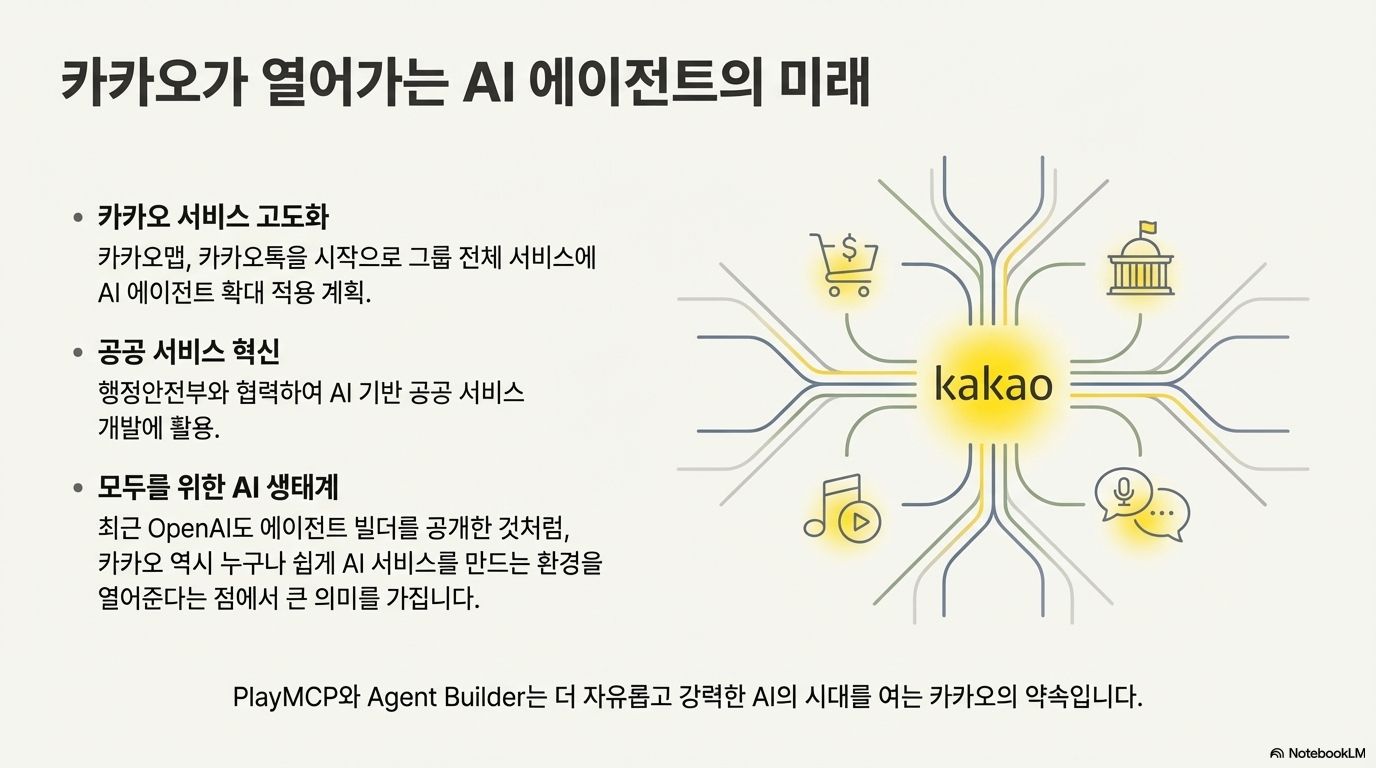 카카오가 열어가는 AI 에이전트의 미래

• 카카오 서비스 고도화
카카오맵, 카카오톡을 시작으로 그룹 전체 서비스에 AI 에이전트 확대 적용 계획.

• 공공 서비스 혁신
행정안전부와 협력하여 AI 기반 공공 서비스 개발에 활용.

• 모두를 위한 AI 생태계
최근 OpenAI도 에이전트 빌더를 공개한 것처럼, 카카오 역시 누구나 쉽게 AI 서비스를 만드는 환경을 열어준다는 점에서 큰 의미를 가집니다.

kakao

PlayMCP와 Agent Builder는 더 자유롭고 강력한 AI의 시대를 여는 카카오의 약속입니다.

NotebookLM